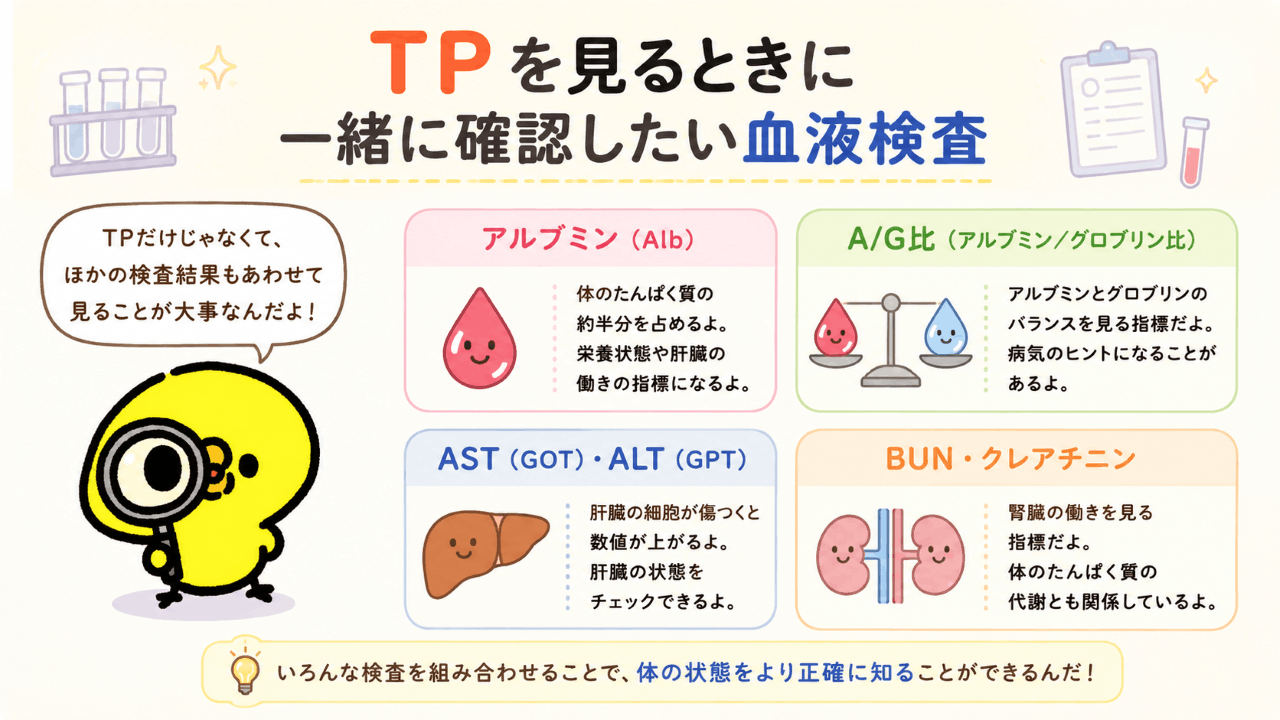 TPを見るときに
一緒に確認したい血液検査

TPだけじゃなくて、ほかの検査結果もあわせて見ることが大事なんだよ！

アルブミン（Alb）

体のたんぱく質の約半分を占めるよ。栄養状態や肝臓の働きの指標になるよ。

A/G比（アルブミン/グロブリン比）

アルブミンとグロブリンのバランスを見る指標だよ。病気のヒントになることがあるよ。

AST（GOT）・ALT（GPT）

肝臓の細胞が傷つくと数値が上がるよ。肝臓の状態をチェックできるよ。

BUN・クレアチニン

腎臓の働きを見る指標だよ。体のたんぱく質の代謝とも関係しているよ。

いろんな検査を組み合わせることで、体の状態をより正確に知ることができるんだ！